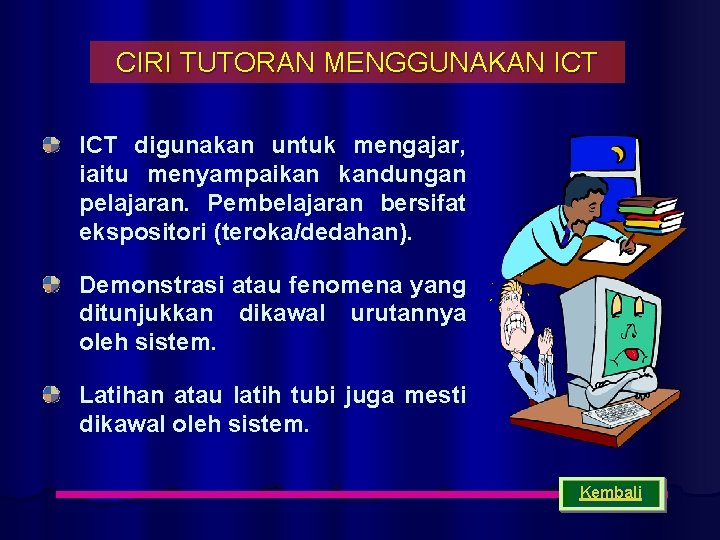 CIRI TUTORAN MENGGUNAKAN ICT

ICT digunakan untuk mengajar, iaitu menyampaikan kandungan pelajaran. Pembelajaran bersifat ekspositori (teroka/dedahan).

Demonstrasi atau fenomena yang ditunjukkan dikawal urutannya oleh sistem.

Latihan atau latih tubi juga mesti dikawal oleh sistem.

Kembali